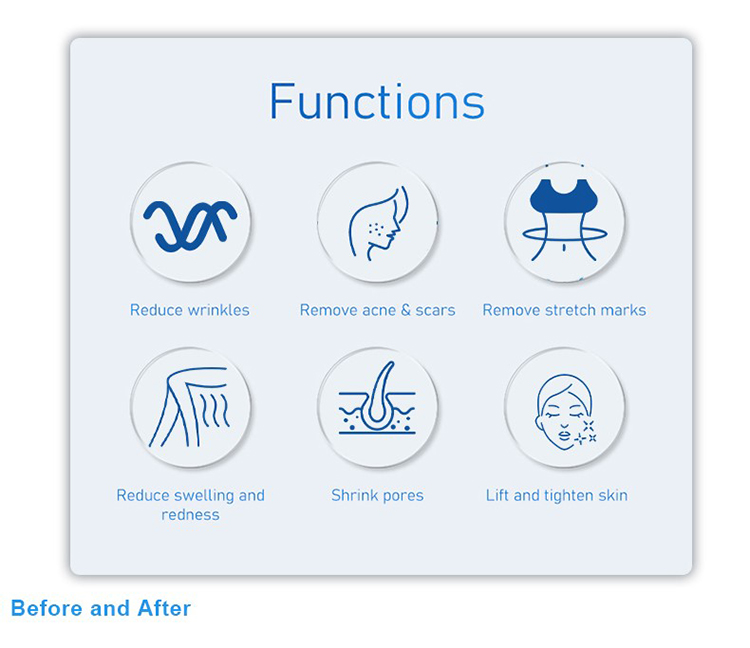 Functions

Reduce wrinkles

Remove acne & scars

Remove stretch marks

Reduce swelling and redness

Shrink pores

Lift and tighten skin

Before and After